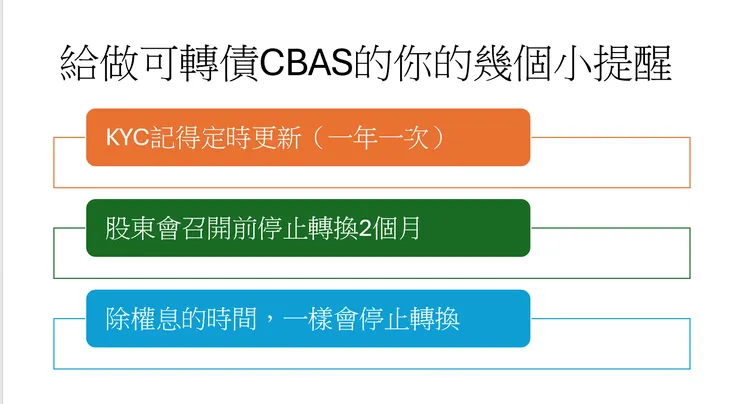 給做可轉債CBAS的你的幾個小提醒

KYC記得定時更新（一年一次）

股東會召開前停止轉換2個月

除權息的時間，一樣會停止轉換